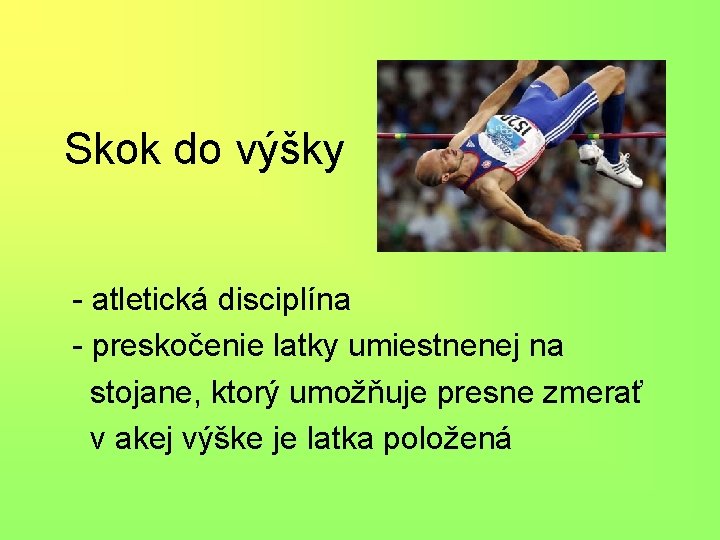 Skok do výšky

1520

- atletická disciplína
- preskočenie latky umiestnenej na stojane, ktorý umožňuje presne zmerať v akej výške je latka položená